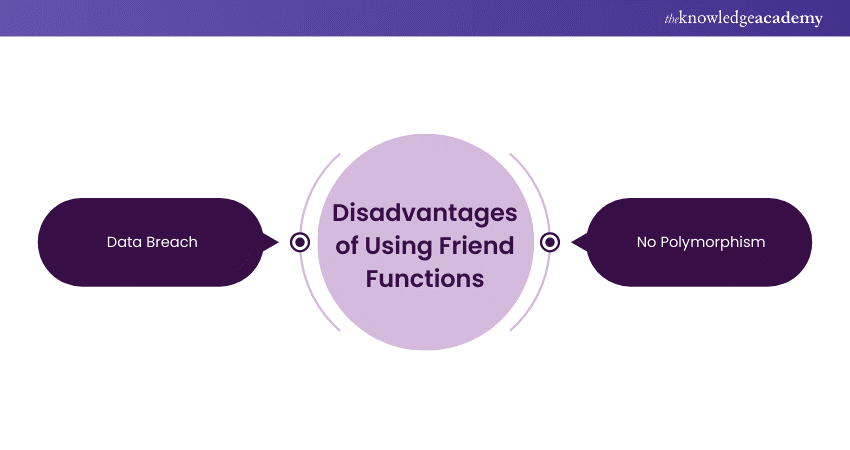 theknowledgeacademy

Data Breach

Disadvantages of Using Friend Functions

No Polymorphism